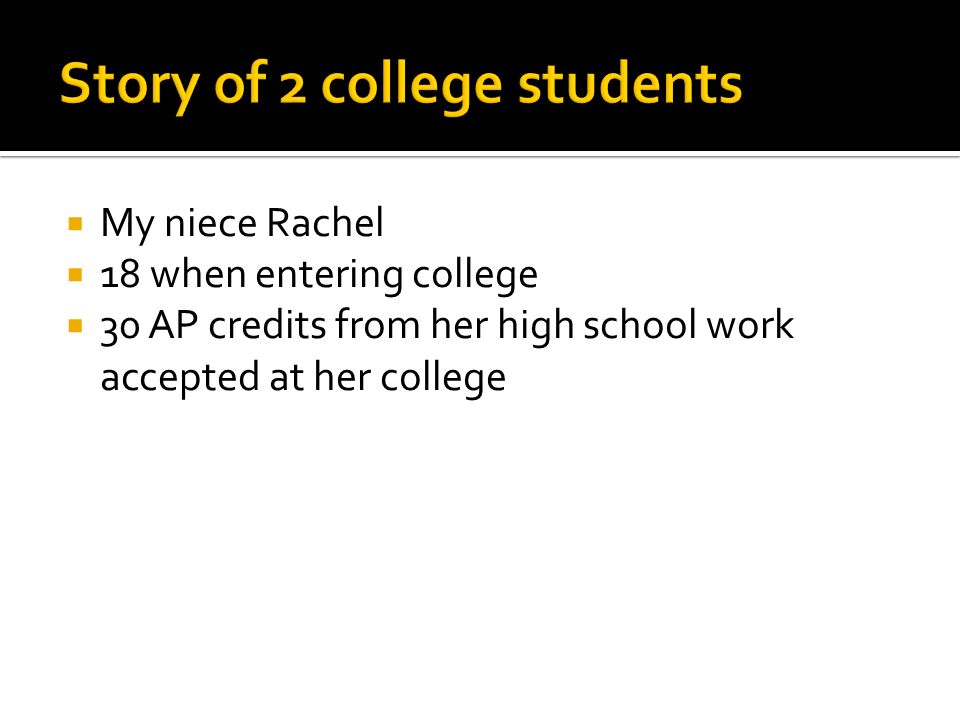 Story of 2 college students

- My niece Rachel
- 18 when entering college
- 30 AP credits from her high school work accepted at her college